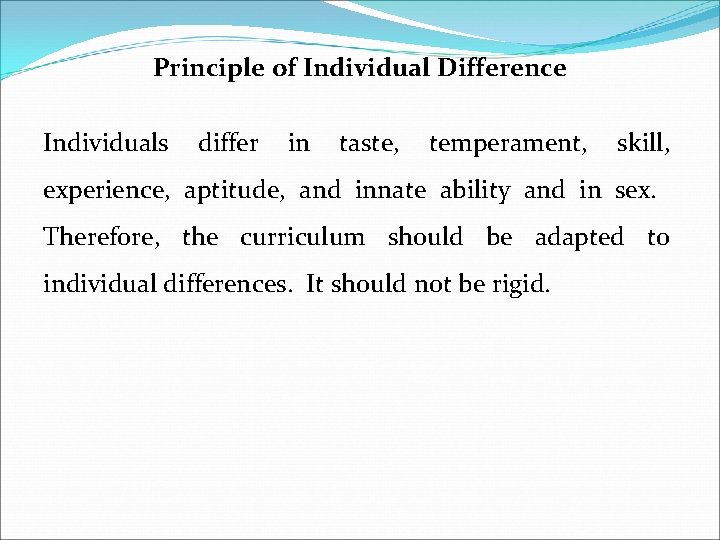 Principle of Individual Difference

Individuals differ in taste, temperament, skill, experience, aptitude, and innate ability and in sex. Therefore, the curriculum should be adapted to individual differences. It should not be rigid.